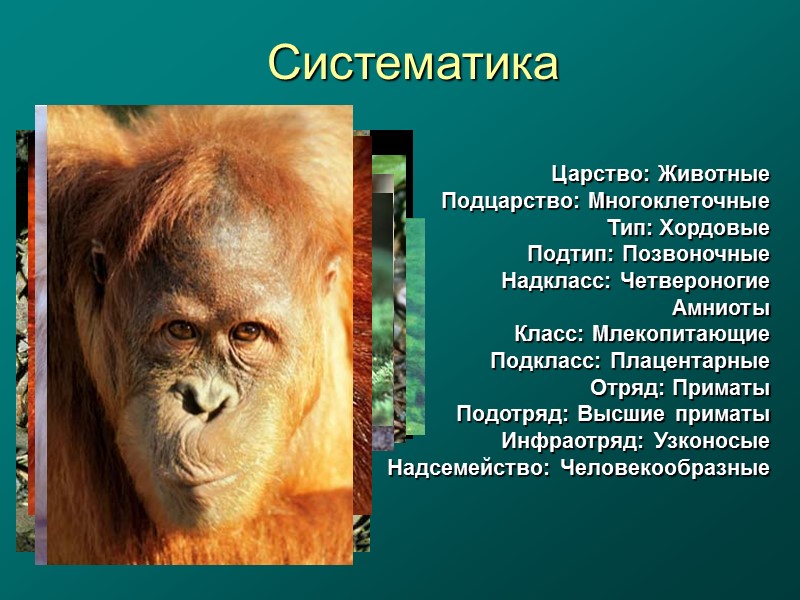 Систематика

Царство: Животные
Подцарство: Многоклеточные
Тип: Хордовые
Подтип: Позвоночные
Надкласс: Четвероногие
Амниоты
Класс: Млекопитающие
Подкласс: Плацентарные
Отряд: Приматы
Подотряд: Высшие приматы
Инфраотряд: Узконосые
Надсемейство: Человекообразные